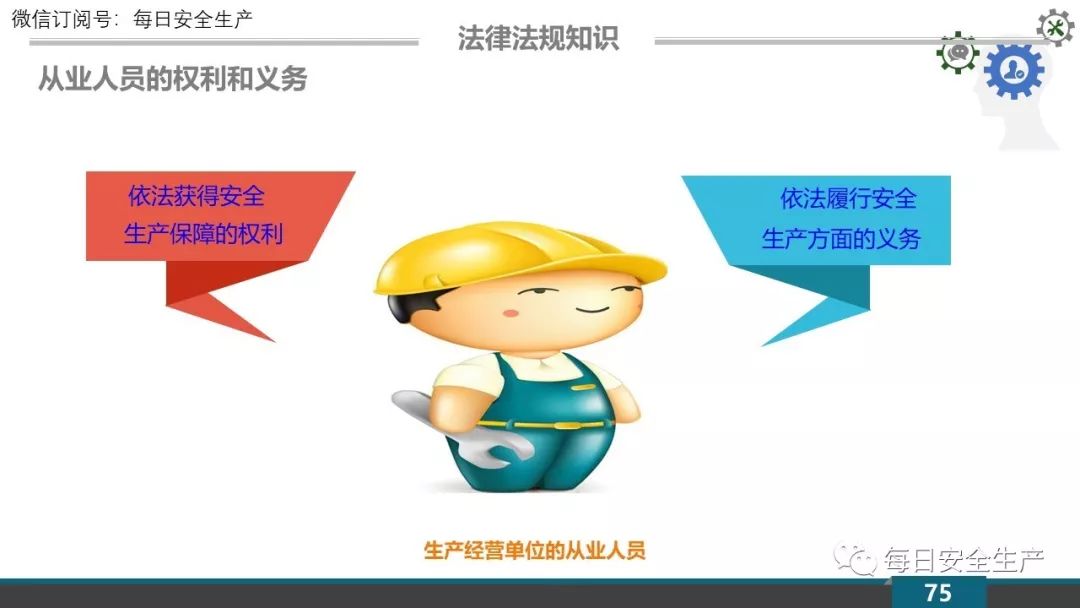 微信订阅号：每日安全生产

法律法规知识

从业人员的权利和义务

依法获得安全生产保障的权利

依法履行安全生产方面的义务

生产经营单位的从业人员

每日安全生产

75